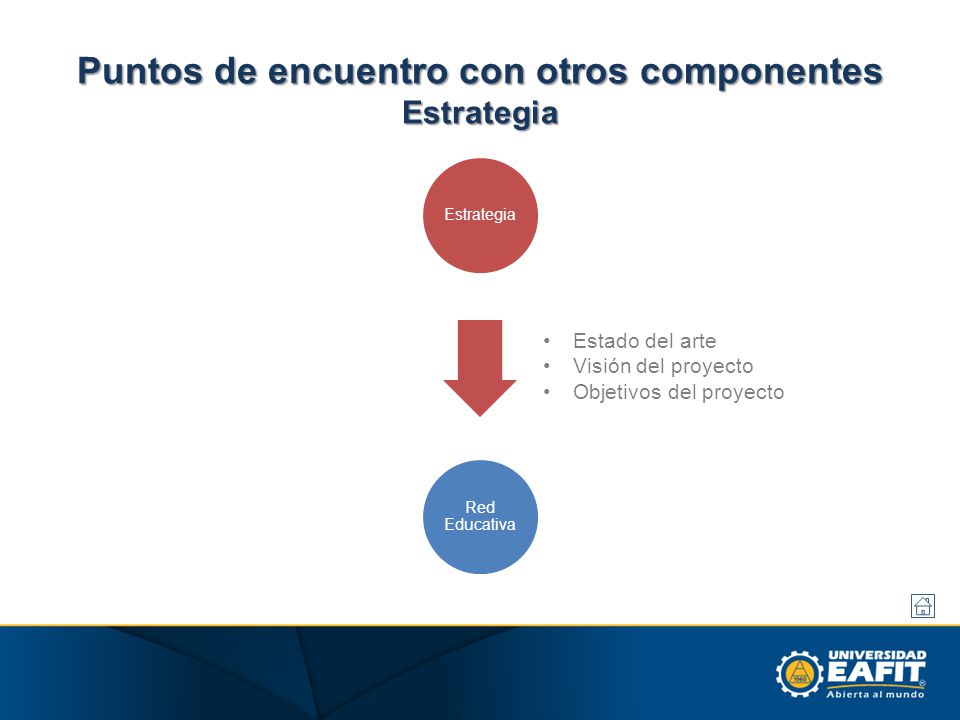 Puntos de encuentro con otros componentes
Estrategia

Estrategia

• Estado del arte
• Visión del proyecto
• Objetivos del proyecto

Red Educativa

UNIVERSIDAD
EAFIT
Abierta al mundo